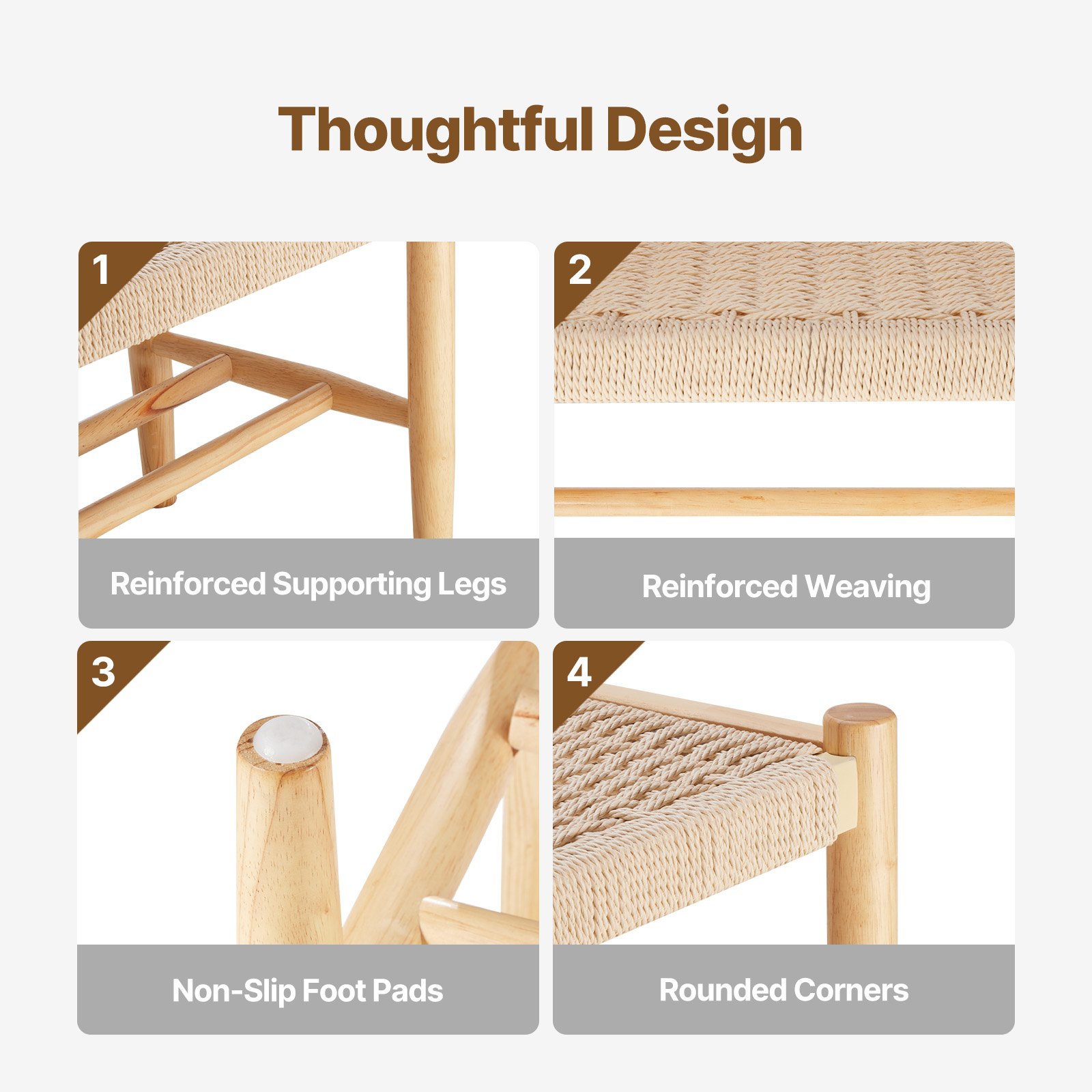 Thoughtful Design

1

Reinforced Supporting Legs

2

Reinforced Weaving

3

Non-Slip Foot Pads

4

Rounded Corners